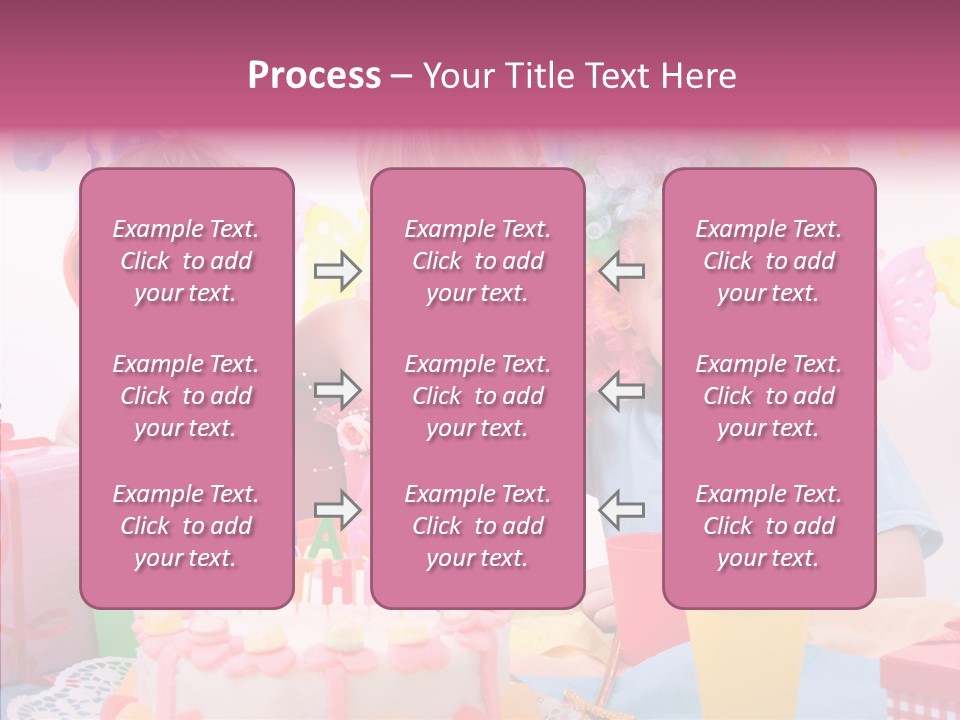 Process – Your Title Text Here

Example Text. Click to add your text.

Example Text. Click to add your text.

Example Text. Click to add your text.

Example Text. Click to add your text.

Example Text. Click to add your text.

Example Text. Click to add your text.

Example Text. Click to add your text.

Example Text. Click to add your text.

Example Text. Click to add your text.